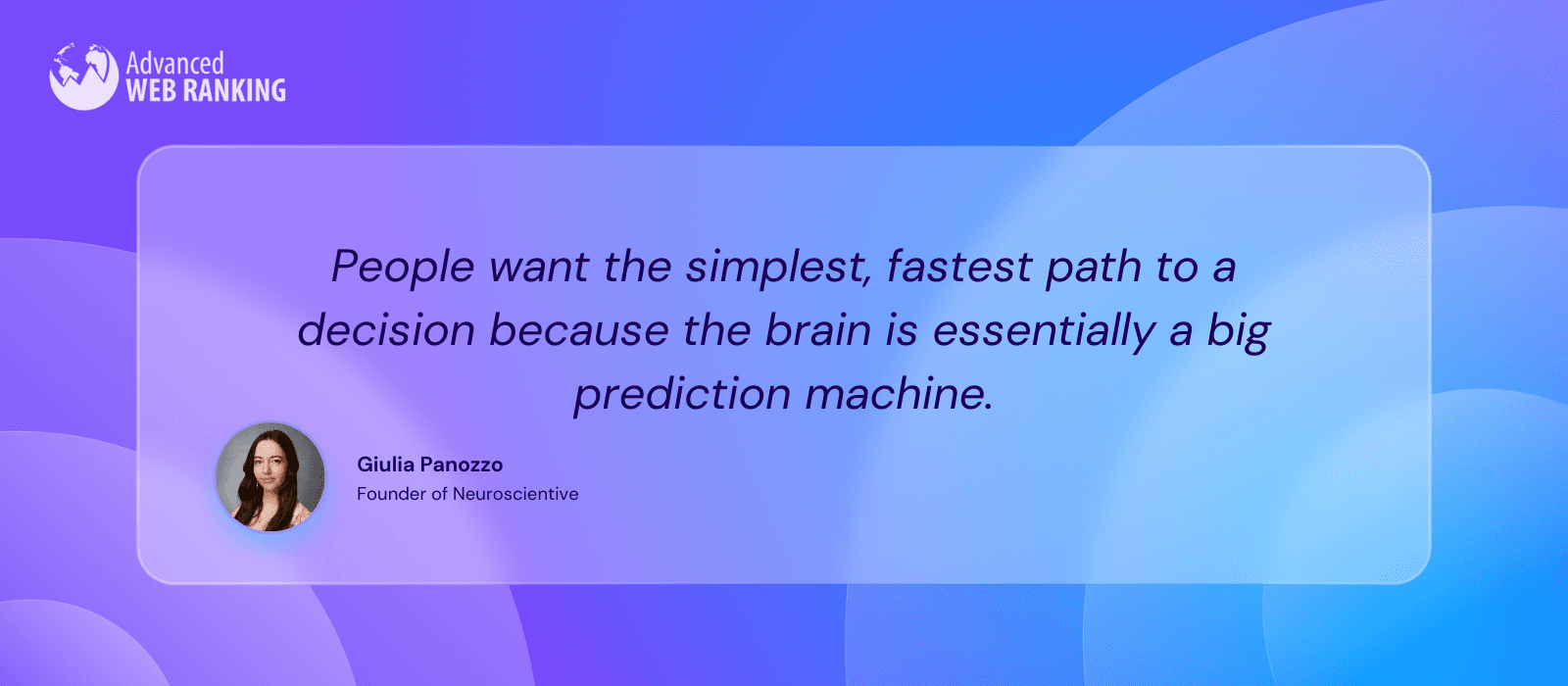 Advanced
WEB RANKING

People want the simplest, fastest path to a decision because the brain is essentially a big prediction machine.

Giulia Panozzo
Founder of Neuroscientive